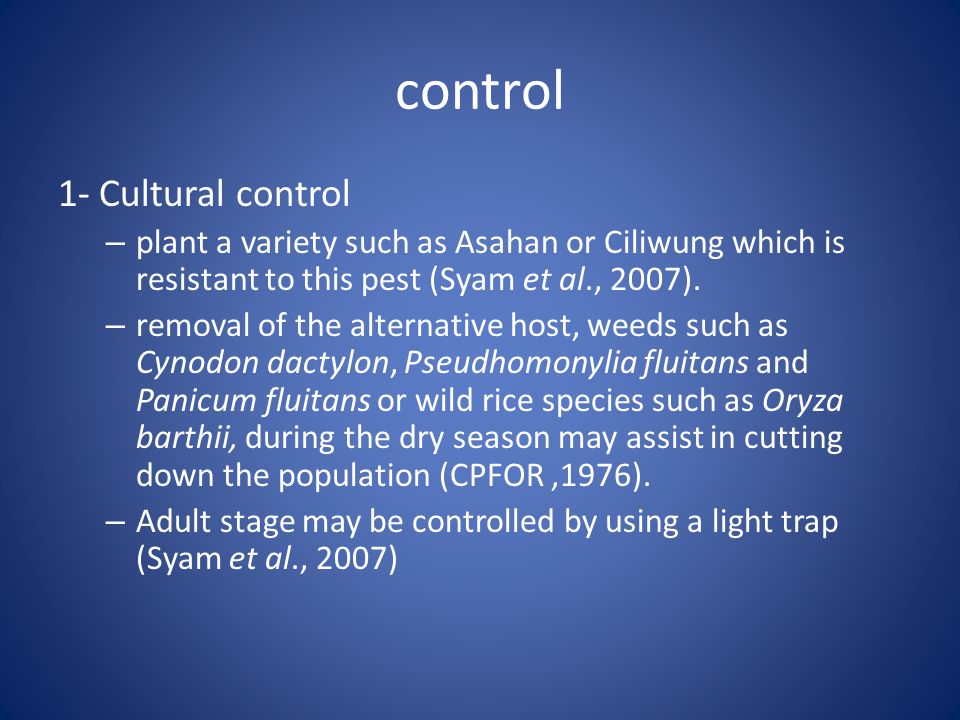 control

1- Cultural control

– plant a variety such as Asahan or Ciliwung which is resistant to this pest (Syam et al., 2007).

– removal of the alternative host, weeds such as Cynodon dactylon, Pseudhomonylia fluitans and Panicum fluitans or wild rice species such as Oryza barthii, during the dry season may assist in cutting down the population (CPFOR ,1976).

– Adult stage may be controlled by using a light trap (Syam et al., 2007)